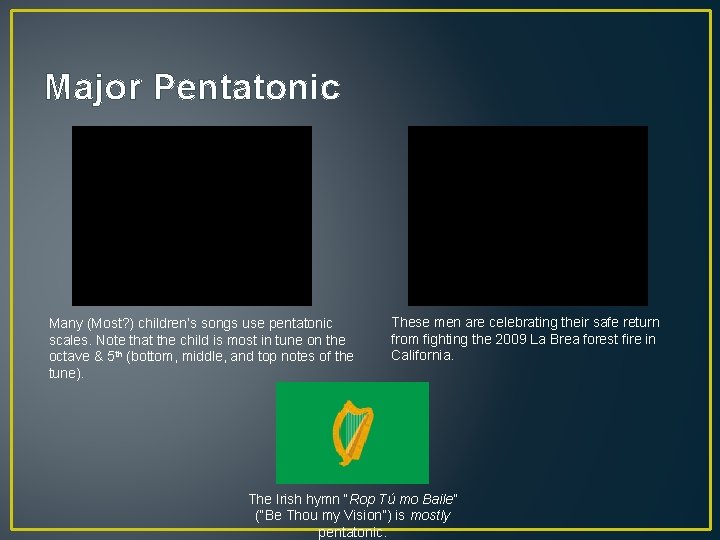 Major Pentatonic

Many (Most?) children's songs use pentatonic scales. Note that the child is most in tune on the octave & 5$^{th}$ (bottom, middle, and top notes of the tune).

These men are celebrating their safe return from fighting the 2009 La Brea forest fire in California.

The Irish hymn "Rop Tú mo Baile" ("Be Thou my Vision") is mostly pentatonic.